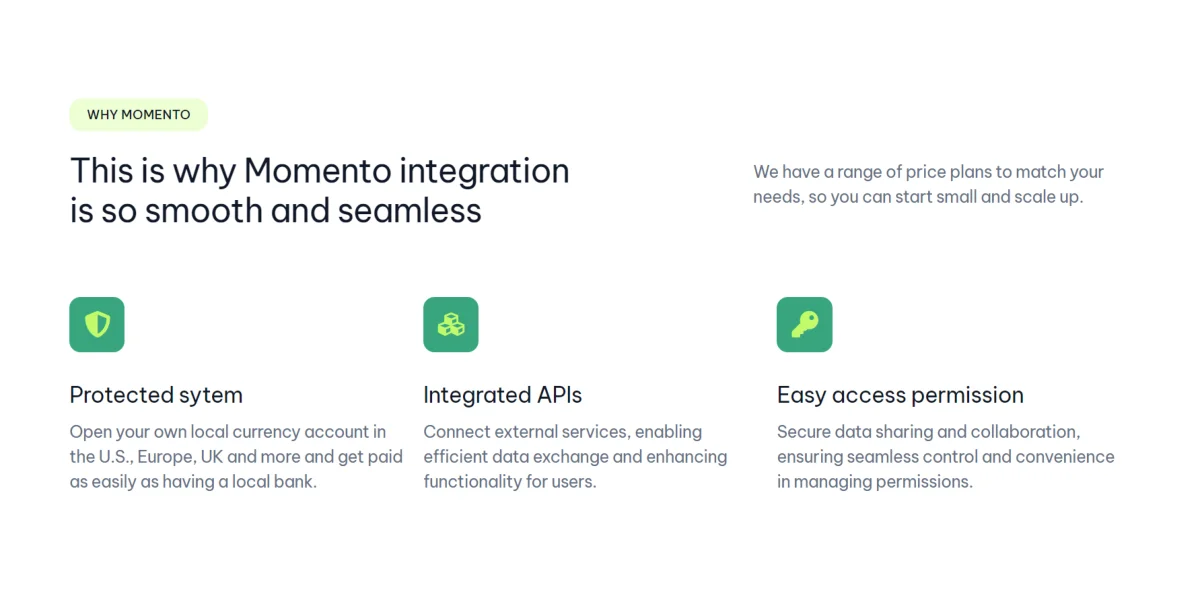 WHY MOMENTO

This is why Momento integration is so smooth and seamless

We have a range of price plans to match your needs, so you can start small and scale up.

Protected sytem

Open your own local currency account in the U.S., Europe, UK and more and get paid as easily as having a local bank.

Integrated APIs

Connect external services, enabling efficient data exchange and enhancing functionality for users.

Easy access permission

Secure data sharing and collaboration, ensuring seamless control and convenience in managing permissions.